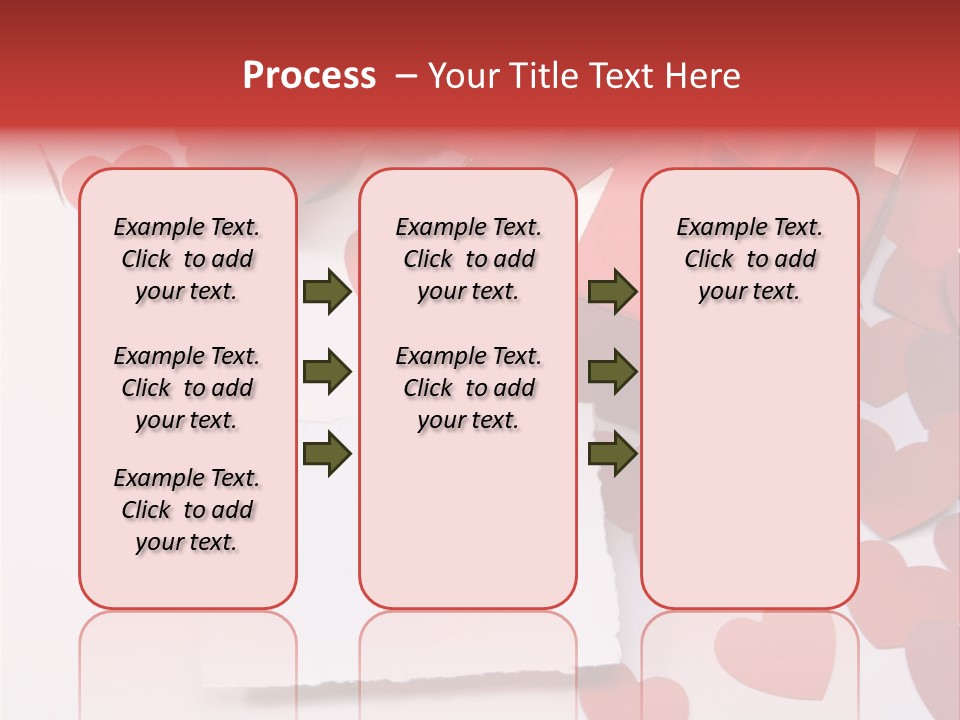 Process – Your Title Text Here

Example Text. Click to add your text.

Example Text. Click to add your text.

Example Text. Click to add your text.

Example Text. Click to add your text.

Example Text. Click to add your text.

Example Text. Click to add your text.